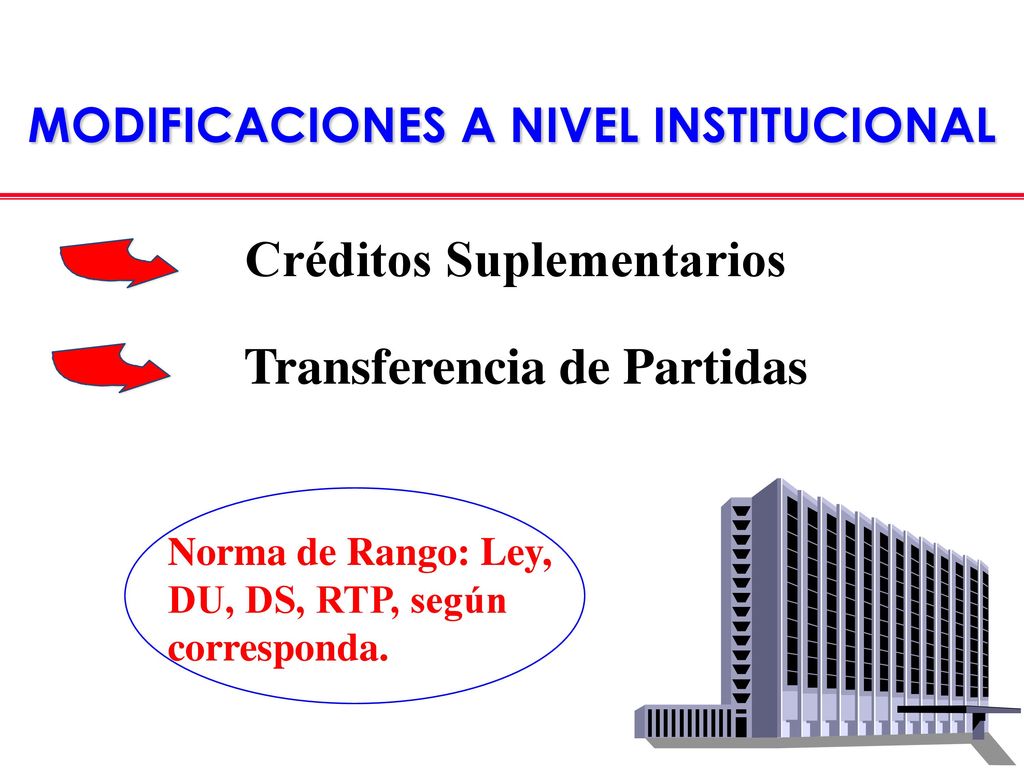 MODIFICACIONES A NIVEL INSTITUCIONAL

Créditos Suplementarios

Transferencia de Partidas

Norma de Rango: Ley, DU, DS, RTP, según corresponda.